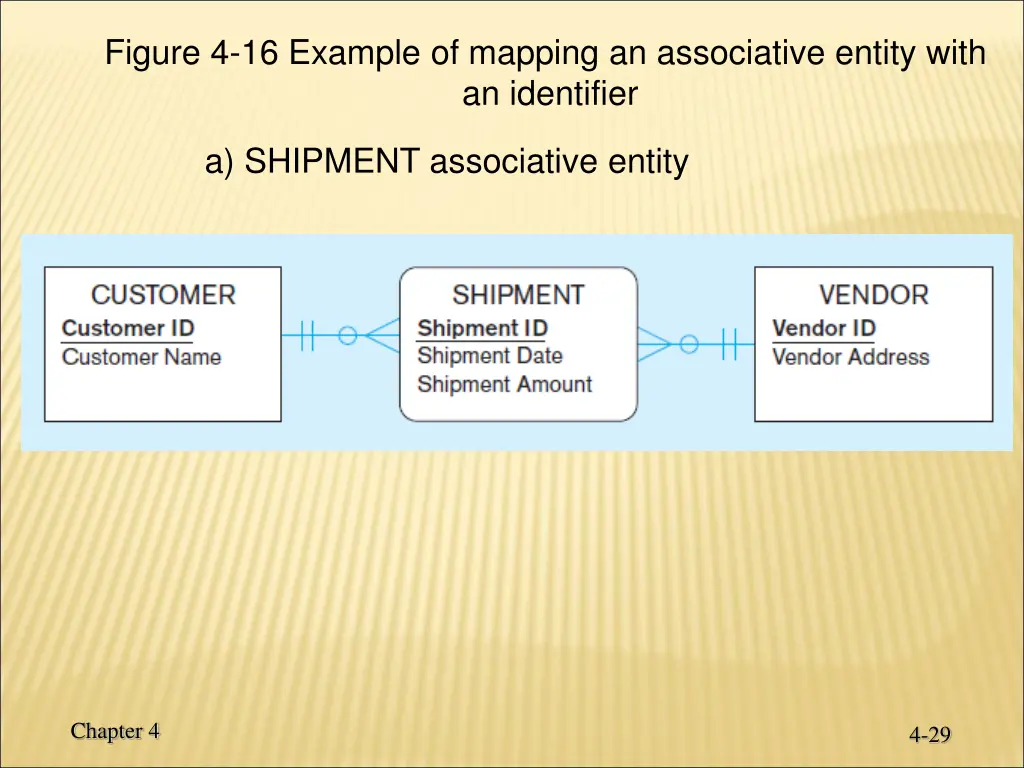 Figure 4-16 Example of mapping an associative entity with an identifier

a) SHIPMENT associative entity

CUSTOMER
Customer ID
Customer Name

SHIPMENT
Shipment ID
Shipment Date
Shipment Amount

VENDOR
Vendor ID
Vendor Address

Chapter 4

4-29